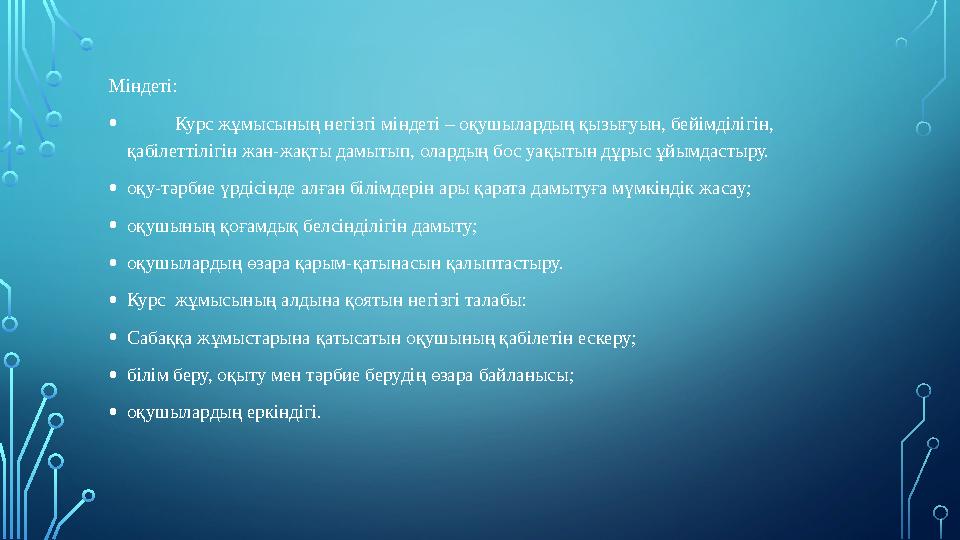 Міндеті:

• Курс жұмысының негізгі міндеті – оқушылардың қызығуын, бейімділігін, қабілеттілігін жан-жақты дамытып, олардың бос уақытын дұрыс ұйымдастыру.

• оқу-тәрбие үрдісінде алған білімдерін ары қарата дамытуға мүмкіндік жасау;

• оқушының қоғамдық белсінділігін дамыту;

• оқушылардың өзара қарым-қатынасын қалыптастыру.

• Курс жұмысының алдына қоятын негізгі талабы:

• Сабаққа жұмыстарына қатысатын оқушының қабілетін ескеру;

• білім беру, оқыту мен тәрбие берудің өзара байланысы;

• оқушылардың еркіндігі.